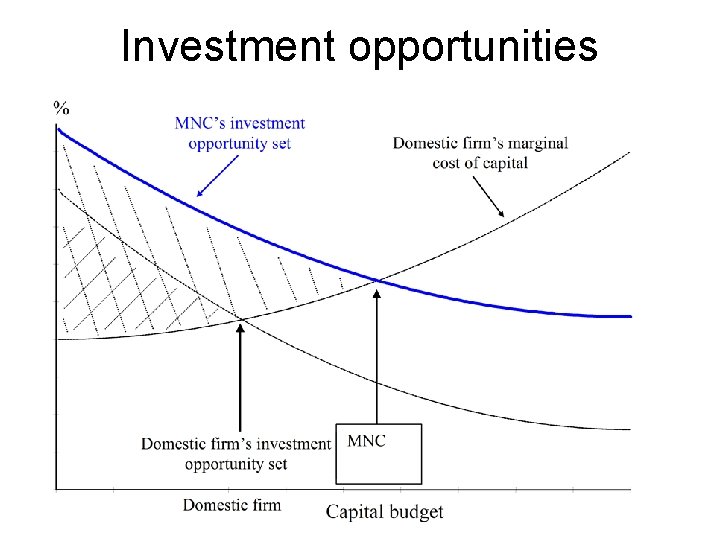 Investment opportunities

%

MNC's investment opportunity set

Domestic firm's marginal cost of capital

Domestic firm's investment opportunity set

MNC

Domestic firm

Capital budget